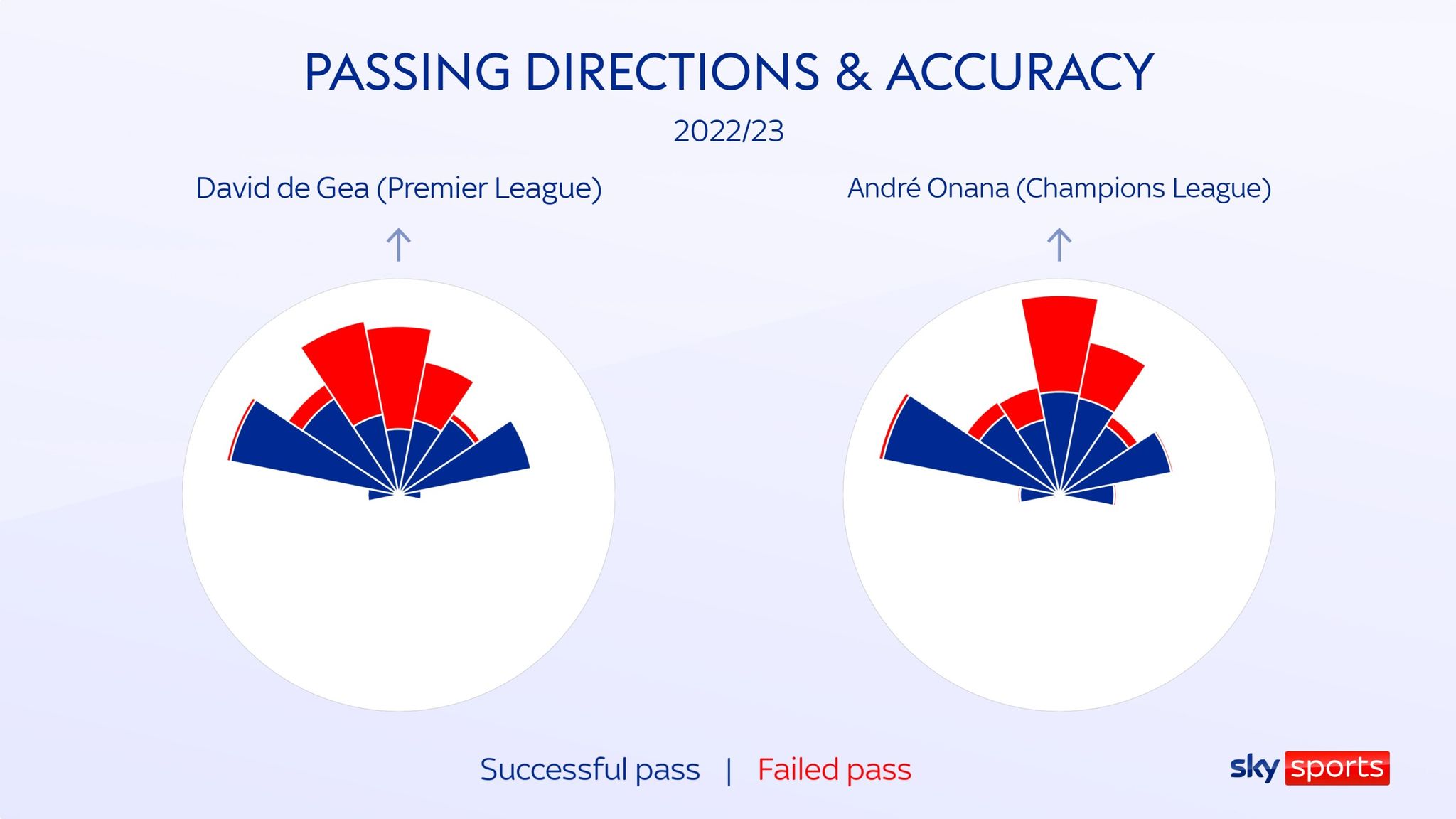 PASSING DIRECTIONS & ACCURACY

2022/23

David de Gea (Premier League)

André Onana (Champions League)

Successful pass | Failed pass

sky sports